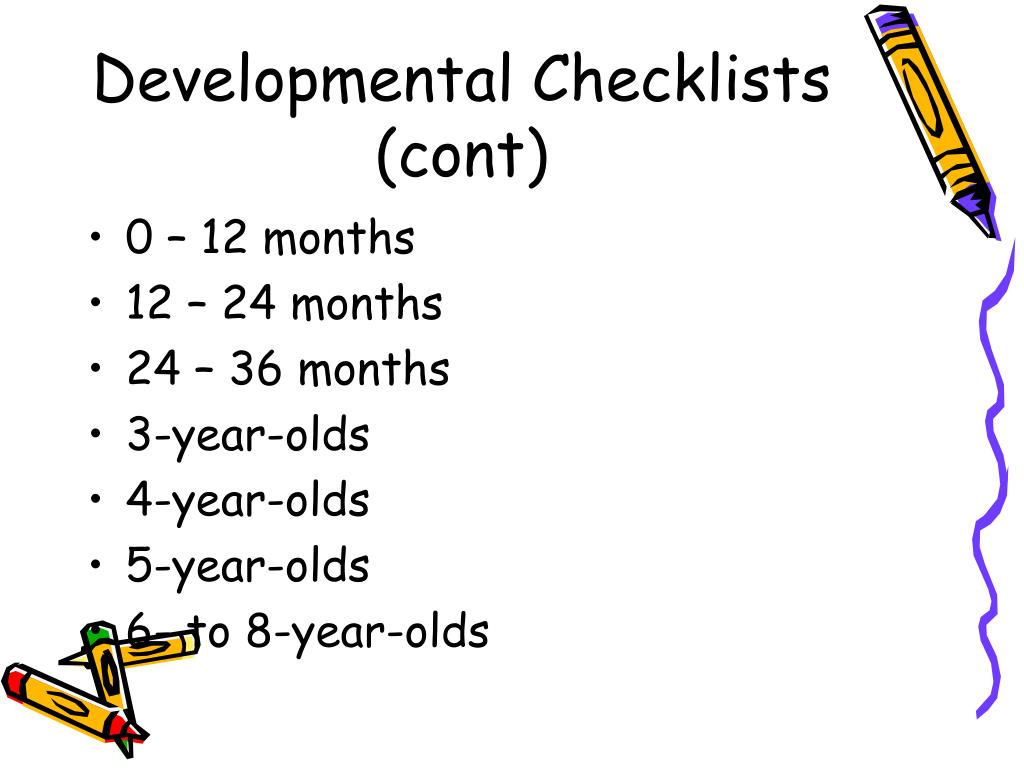 Developmental Checklists (cont)

• 0 – 12 months
• 12 – 24 months
• 24 – 36 months
• 3-year-olds
• 4-year-olds
• 5-year-olds
• 6- to 8-year-olds